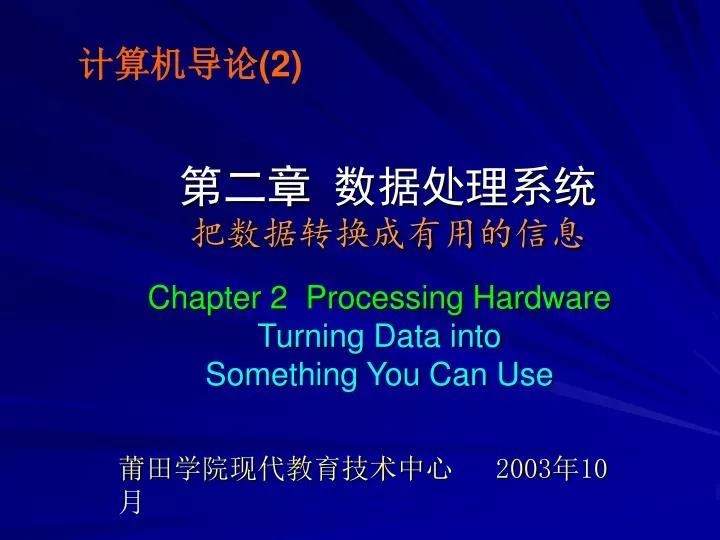 计算机导论(2)

第二章 数据处理系统
把数据转换成有用的信息

Chapter 2 Processing Hardware
Turning Data into
Something You Can Use

莆田学院现代教育技术中心 2003年10月